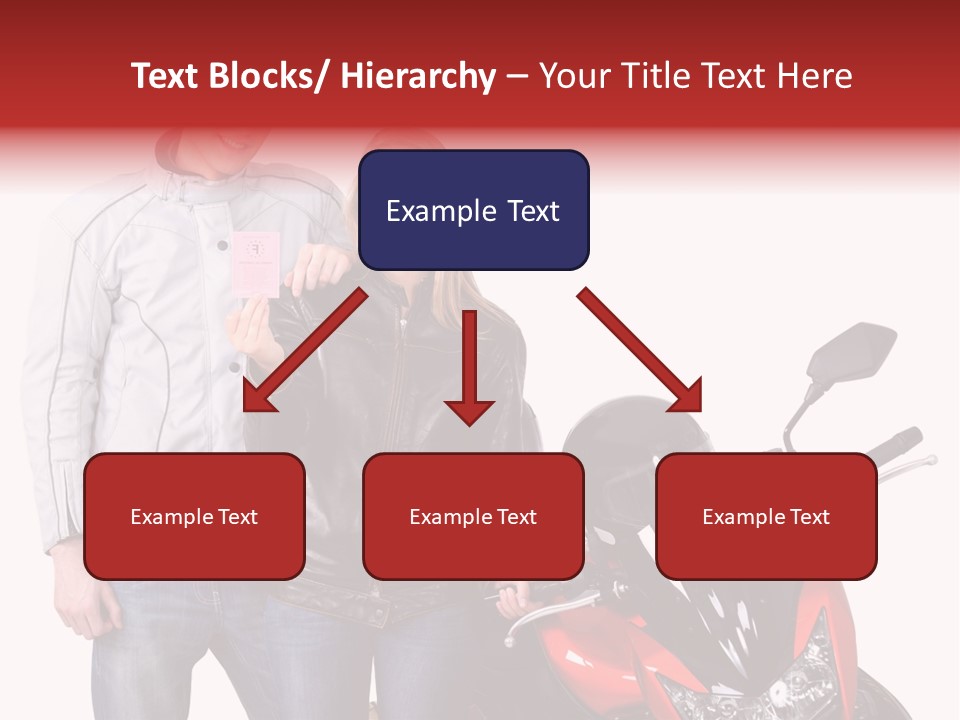 Text Blocks/ Hierarchy – Your Title Text Here

Example Text

Example Text

Example Text

Example Text